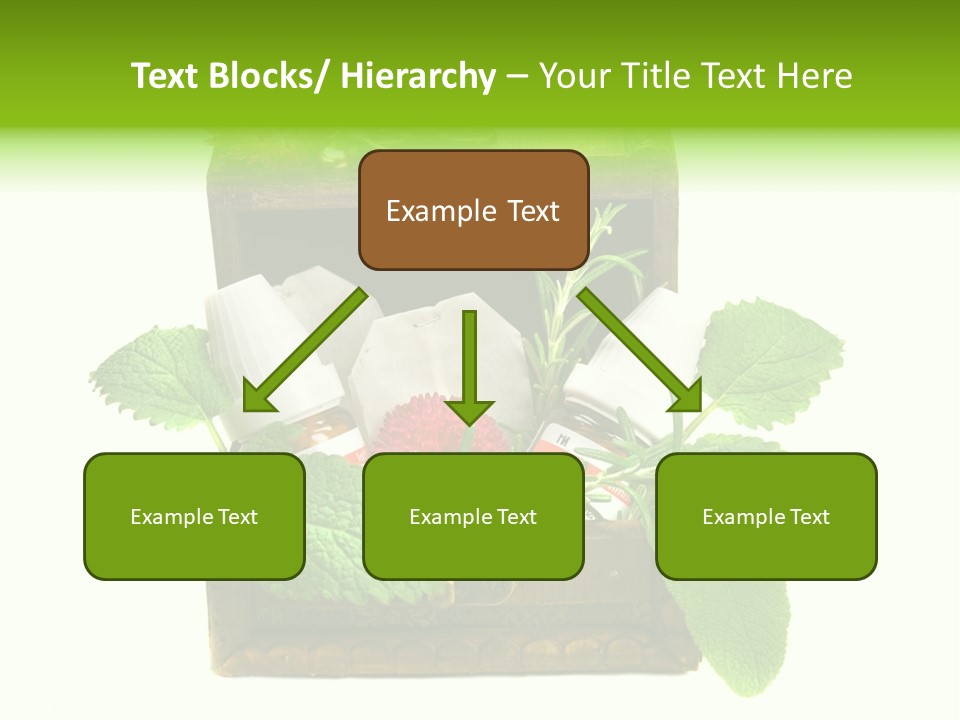 Text Blocks/ Hierarchy – Your Title Text Here

Example Text

Example Text

Example Text

Example Text